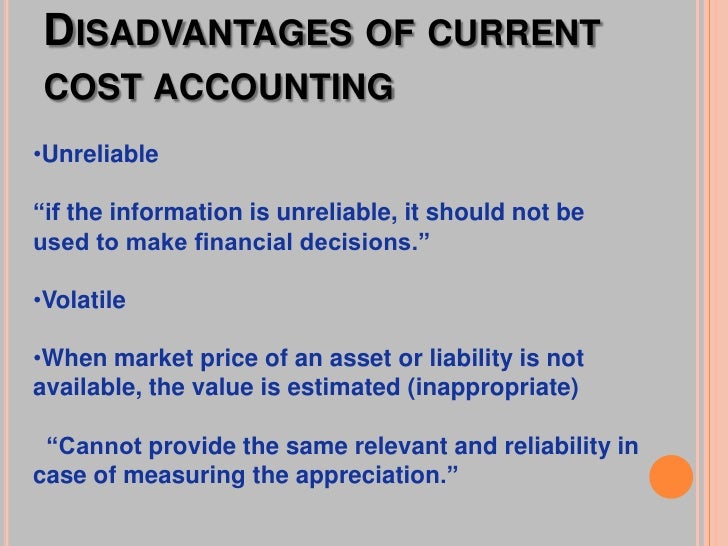 DISADVANTAGES OF CURRENT COST ACCOUNTING

•Unreliable

“if the information is unreliable, it should not be used to make financial decisions.”

•Volatile

•When market price of an asset or liability is not available, the value is estimated (inappropriate)

“Cannot provide the same relevant and reliability in case of measuring the appreciation.”